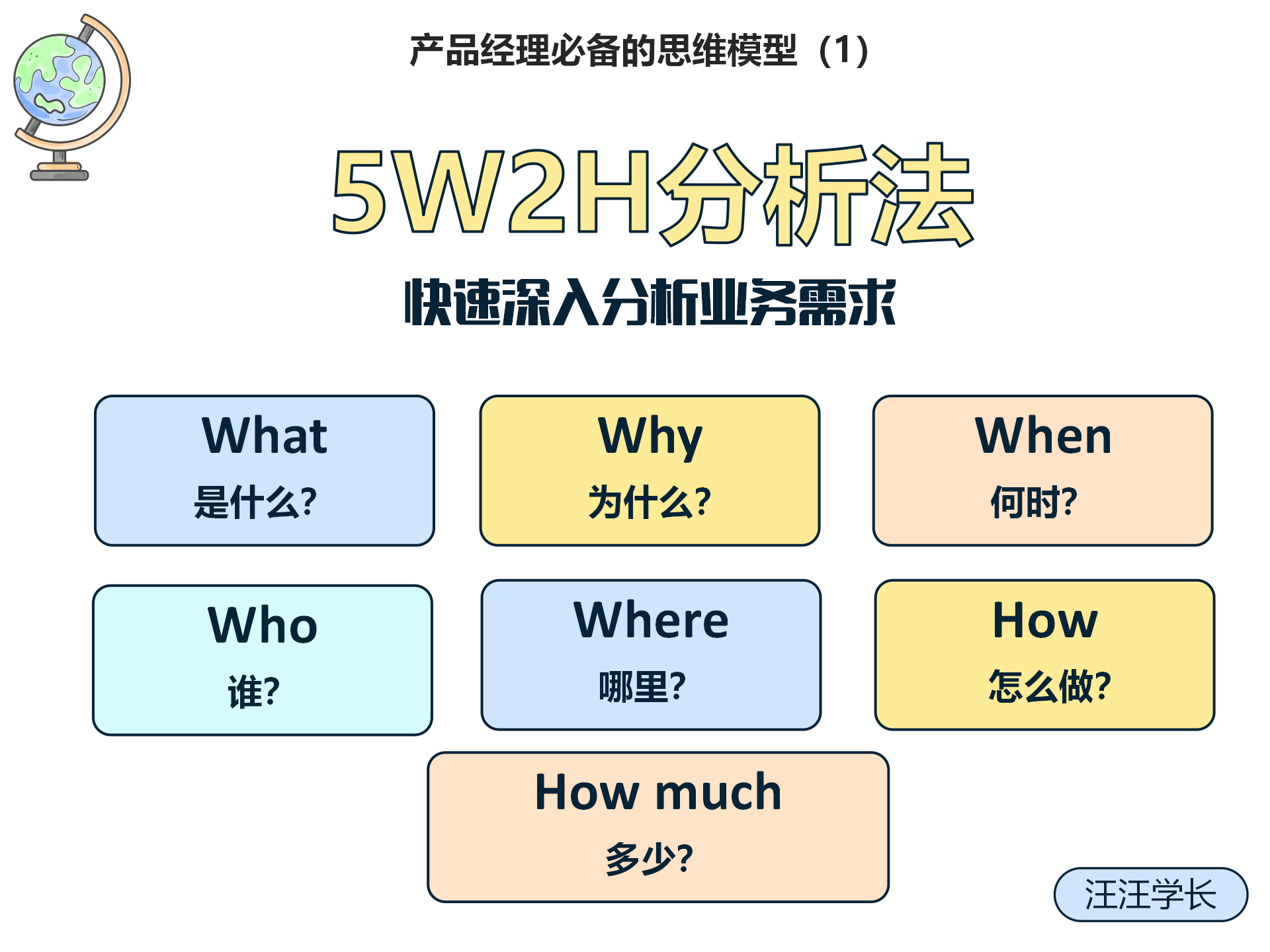 产品经理必备的思维模型（1）

5W2H分析法

快速深入分析业务需求

What
是什么?

Why
为什么?

When
何时?

Who
谁?

Where
哪里?

How
怎么做?

How much
多少?

汪汪学长